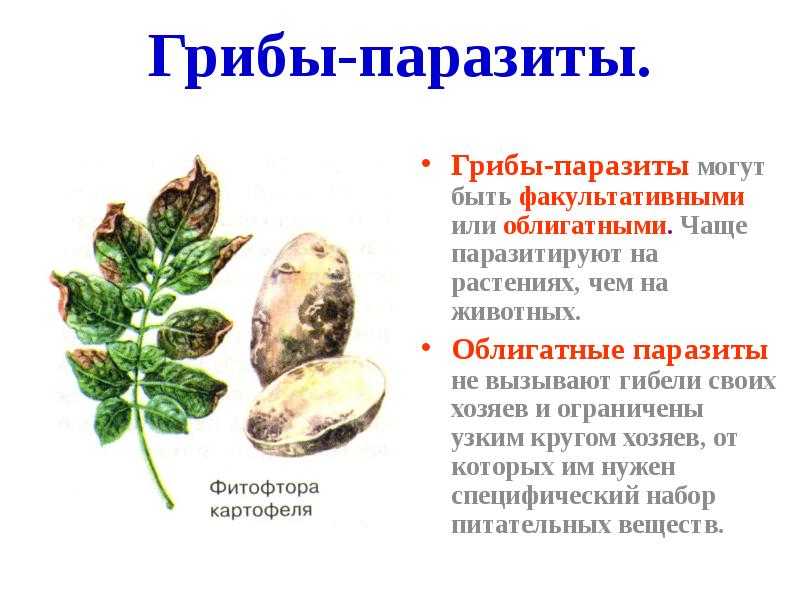 Грибы-паразиты.

Фитофтора картофеля

• Грибы-паразиты могут быть факультативными или облигатными. Чаще паразитируют на растениях, чем на животных.

• Облигатные паразиты не вызывают гибели своих хозяев и ограничены узким кругом хозяев, от которых им нужен специфический набор питательных веществ.